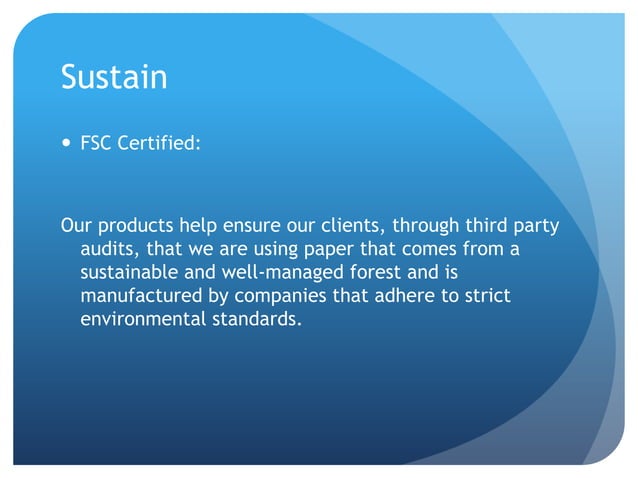 Sustain

• FSC Certified:

Our products help ensure our clients, through third party audits, that we are using paper that comes from a sustainable and well-managed forest and is manufactured by companies that adhere to strict environmental standards.